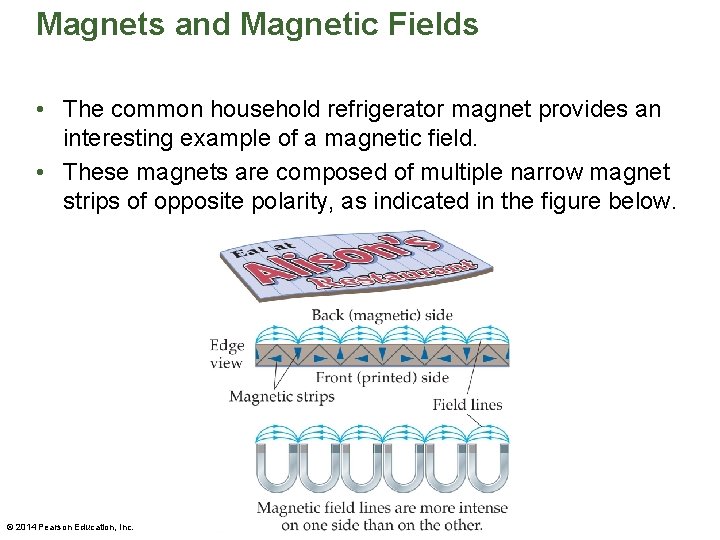 Magnets and Magnetic Fields

• The common household refrigerator magnet provides an interesting example of a magnetic field.

• These magnets are composed of multiple narrow magnet strips of opposite polarity, as indicated in the figure below.

Eat at Alison's Restaurant

Back (magnetic) side

Edge view

Front (printed) side

Magnetic strips

Field lines

Magnetic field lines are more intense on one side than on the other.

© 2014 Pearson Education, Inc.